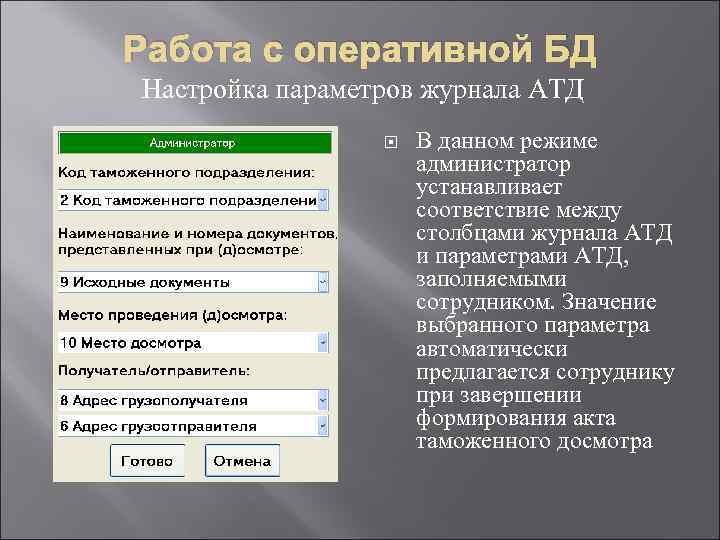 Работа с оперативной БД
Настройка параметров журнала АТД

Администратор

Код таможенного подразделения:

2 Код таможенного подразделени

Наименование и номера документов, представленных при (д)осмотре:

9 Исходные документы

Место проведения (д)осмотра:

10 Место досмотра

Получатель/отправитель:

8 Адрес грузополучателя

6 Адрес грузоотправителя

Готово

Отмена

В данном режиме администратор устанавливает соответствие между столбцами журнала АТД и параметрами АТД, заполняемыми сотрудником. Значение выбранного параметра автоматически предлагается сотруднику при завершении формирования акта таможенного досмотра